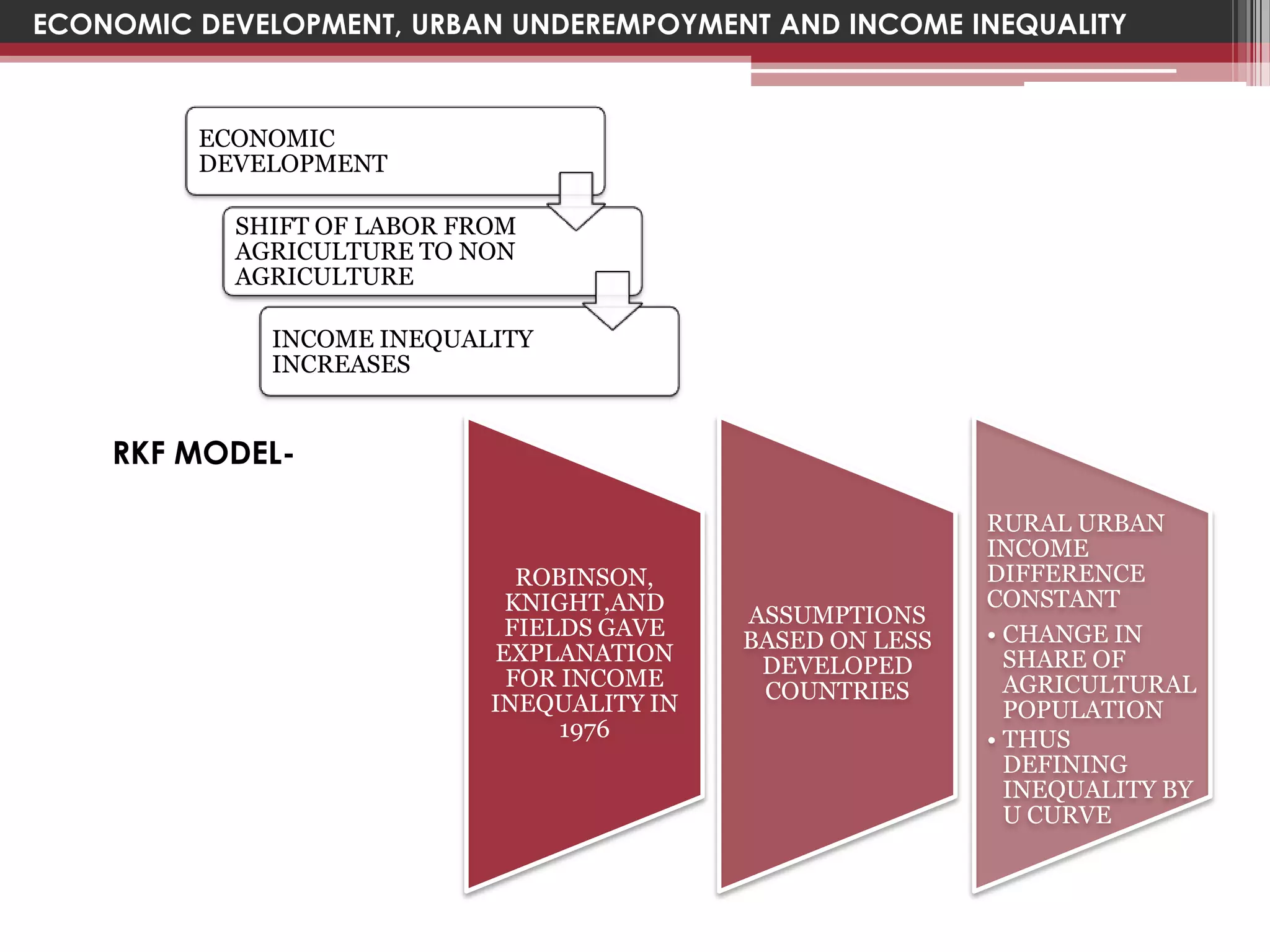 ECONOMIC DEVELOPMENT, URBAN UNDEREMPOYMENT AND INCOME INEQUALITY

ECONOMIC DEVELOPMENT

SHIFT OF LABOR FROM AGRICULTURE TO NON AGRICULTURE

INCOME INEQUALITY INCREASES

RKF MODEL-

ROBINSON, KNIGHT,AND FIELDS GAVE EXPLANATION FOR INCOME INEQUALITY IN 1976

ASSUMPTIONS BASED ON LESS DEVELOPED COUNTRIES

RURAL URBAN INCOME DIFFERENCE CONSTANT

• CHANGE IN SHARE OF AGRICULTURAL POPULATION
• THUS DEFINING INEQUALITY BY U CURVE